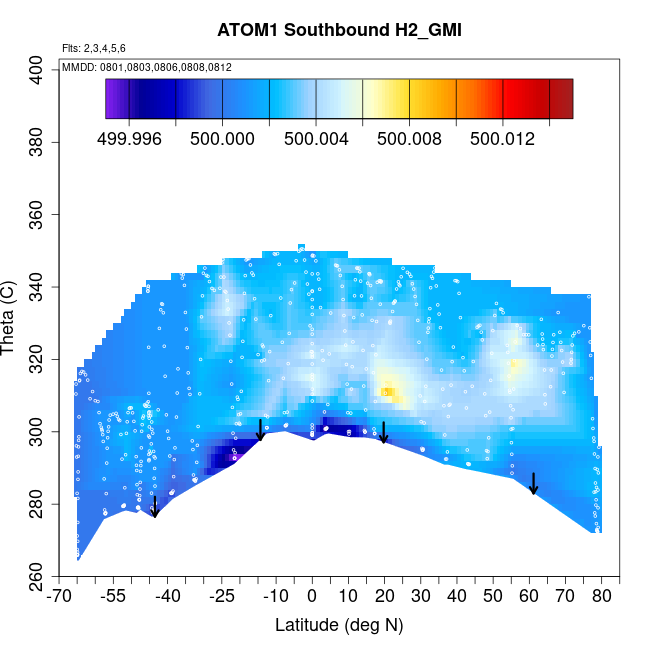 ATOM1 Southbound H2_GMI

Flts: 2,3,4,5,6

MMDD: 0801,0803,0806,0808,0812

499.996
500.000
500.004
500.008
500.012

Theta (C)

400
380
360
340
320
300
280
260

-70
-55
-40
-25
-10
0
10
20
30
40
50
60
70
80

Latitude (deg N)